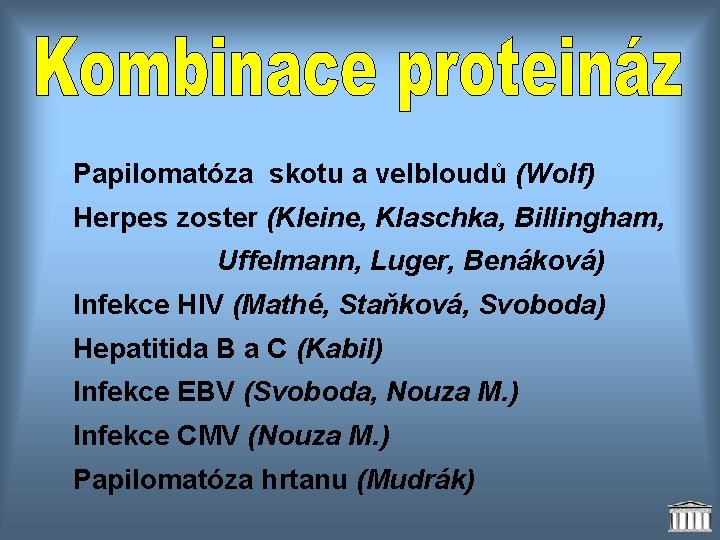 Kombinace proteináz

Papilomatóza skotu a velbloudů (Wolf)

Herpes zoster (Kleine, Klaschka, Billingham, Uffelmann, Luger, Benáková)

Infekce HIV (Mathé, Staňková, Svoboda)

Hepatitida B a C (Kabil)

Infekce EBV (Svoboda, Nouza M.)

Infekce CMV (Nouza M.)

Papilomatóza hrtanu (Mudrák)